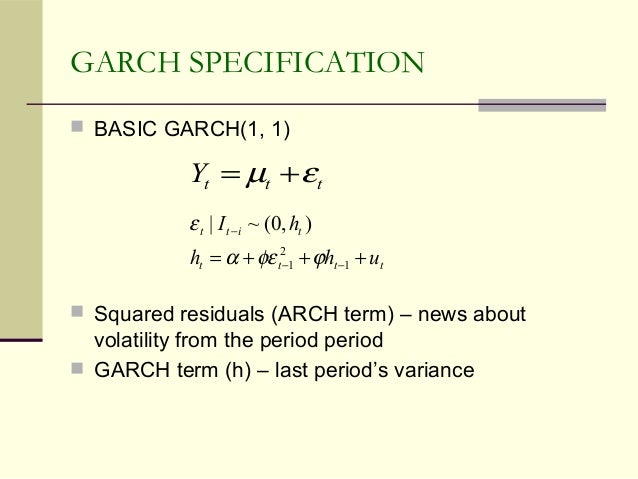 GARCH SPECIFICATION

BASIC GARCH(1, 1)

$Y_t = \mu_t + \varepsilon_t$

$\varepsilon_t \mid I_{t-i} \sim (0, h_t)$

$h_t = \alpha + \phi\varepsilon_{t-1}^2 + \varphi h_{t-1} + u_t$

Squared residuals (ARCH term) – news about volatility from the period period

GARCH term (h) – last period's variance